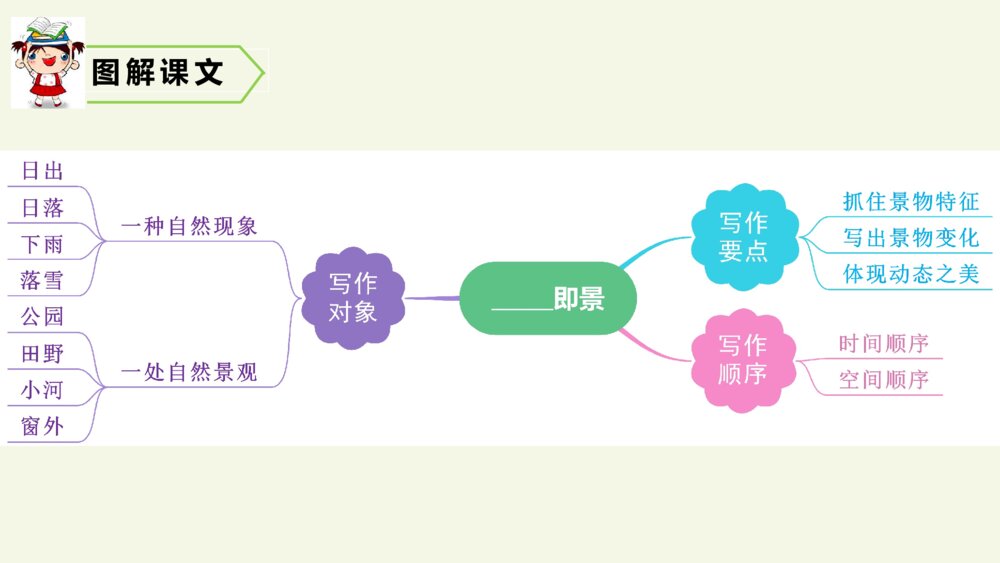 图解课文

日出
日落
下雨
落雪
一种自然现象

公园
田野
小河
窗外
一处自然景观

写作对象

____即景

写作要点
抓住景物特征
写出景物变化
体现动态之美

写作顺序
时间顺序
空间顺序